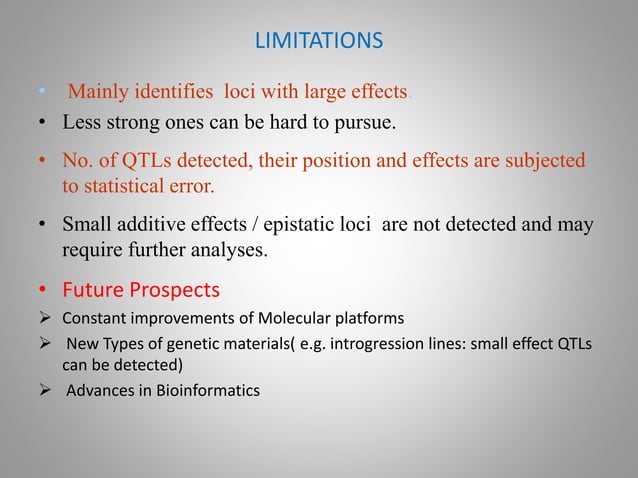 LIMITATIONS

• Mainly identifies loci with large effects.
• Less strong ones can be hard to pursue.
• No. of QTLs detected, their position and effects are subjected to statistical error.
• Small additive effects / epistatic loci are not detected and may require further analyses.
• Future Prospects
➢ Constant improvements of Molecular platforms
➢ New Types of genetic materials( e.g. introgression lines: small effect QTLs can be detected)
➢ Advances in Bioinformatics